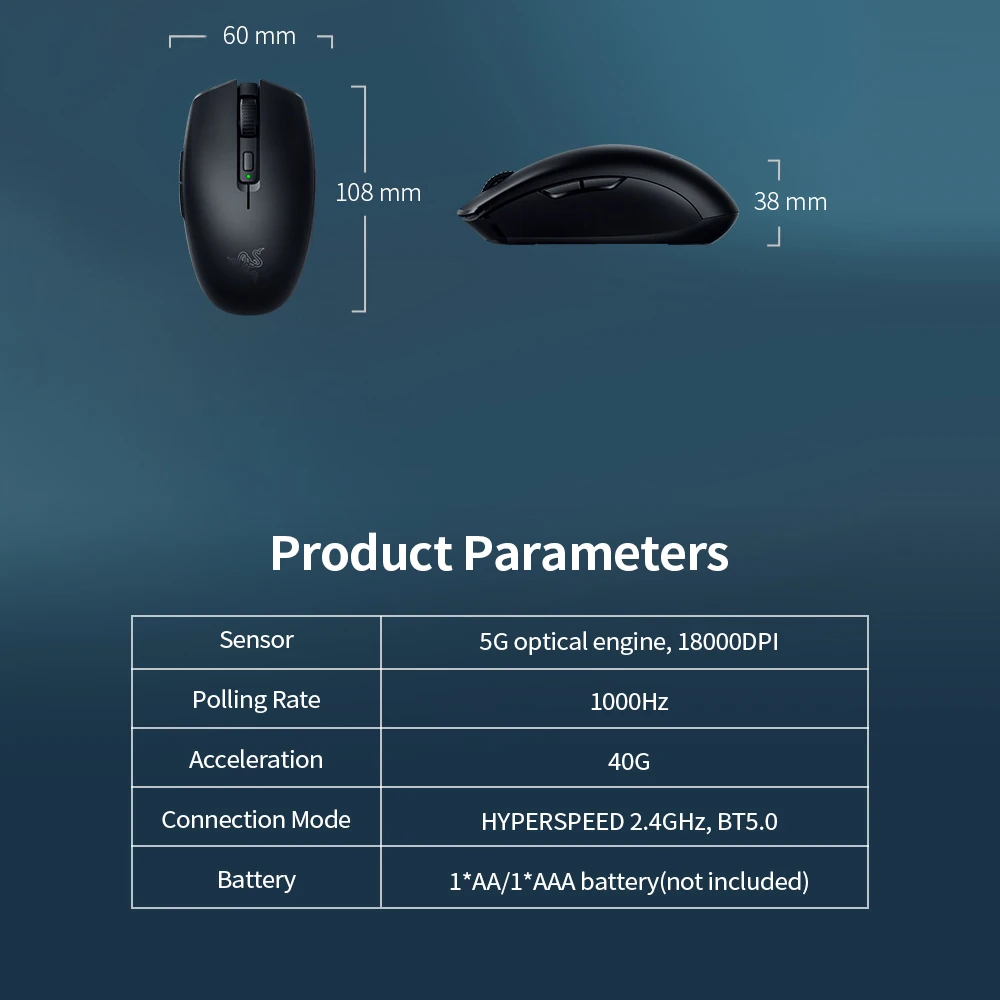 60 mm

108 mm

38 mm

Product Parameters

| Sensor | 5G optical engine, 18000DPI |
|---|---|
| Polling Rate | 1000Hz |
| Acceleration | 40G |
| Connection Mode | HYPERSPEED 2.4GHz, BT5.0 |
| Battery | 1*AA/1*AAA battery(not included) |